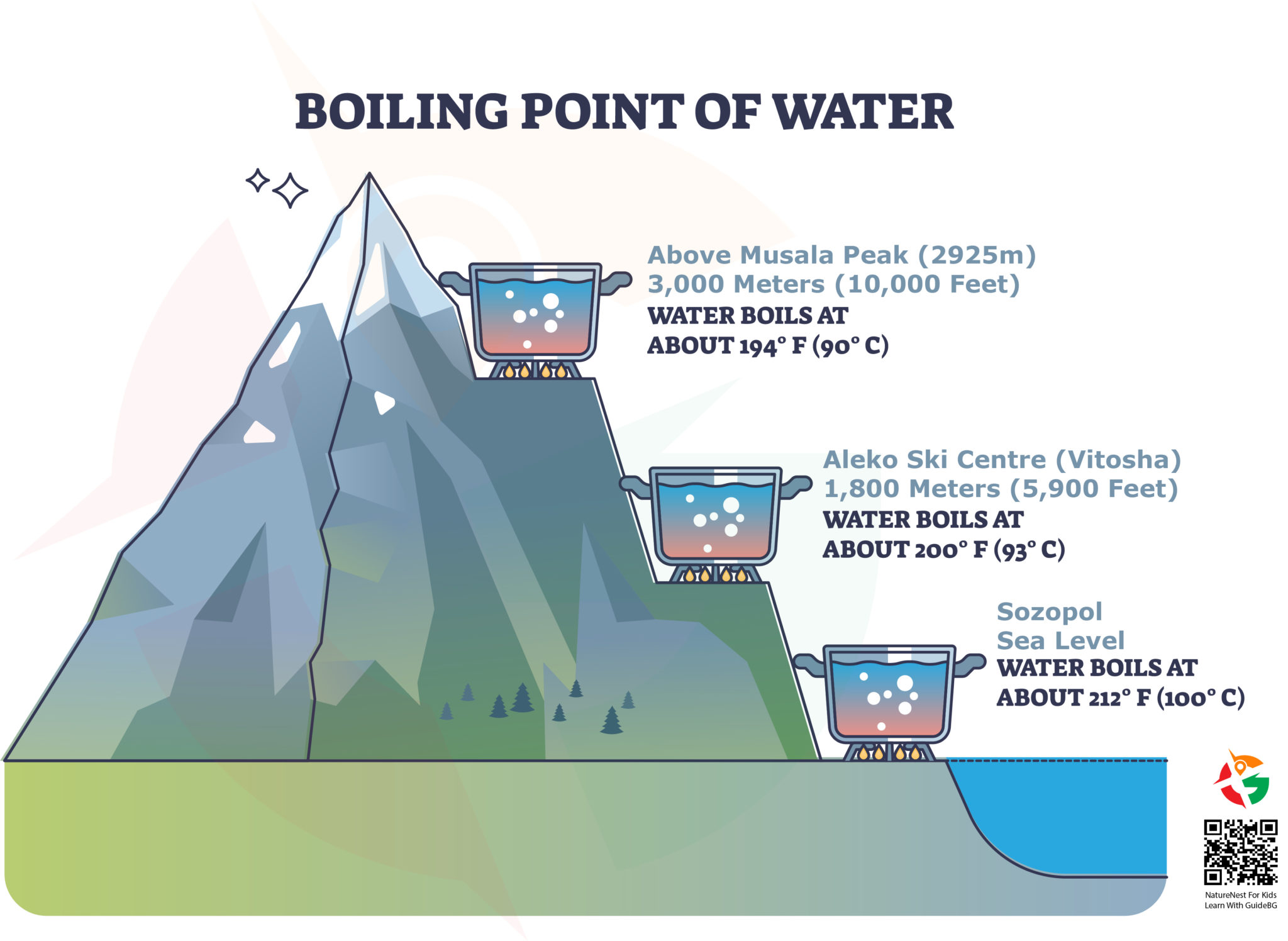 BOILING POINT OF WATER

Above Musala Peak (2925m)
3,000 Meters (10,000 Feet)
WATER BOILS AT
ABOUT 194° F (90° C)

Aleko Ski Centre (Vitosha)
1,800 Meters (5,900 Feet)
WATER BOILS AT
ABOUT 200° F (93° C)

Sozopol
Sea Level
WATER BOILS AT
ABOUT 212° F (100° C)

NatureNest For Kids
Learn With GuideBG